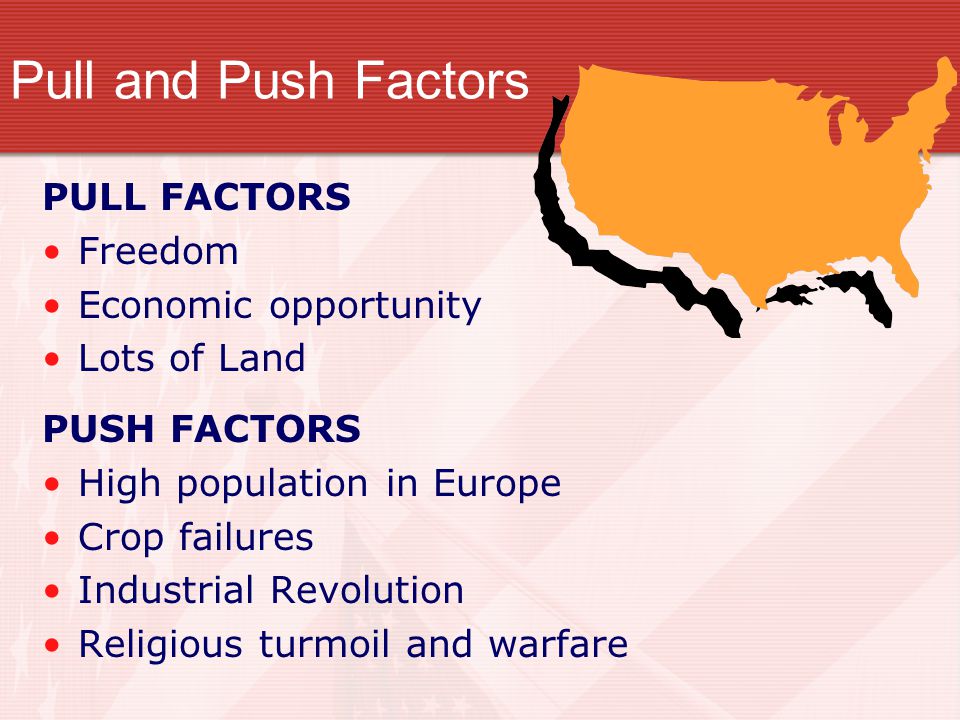 Pull and Push Factors

PULL FACTORS
• Freedom
• Economic opportunity
• Lots of Land

PUSH FACTORS
• High population in Europe
• Crop failures
• Industrial Revolution
• Religious turmoil and warfare